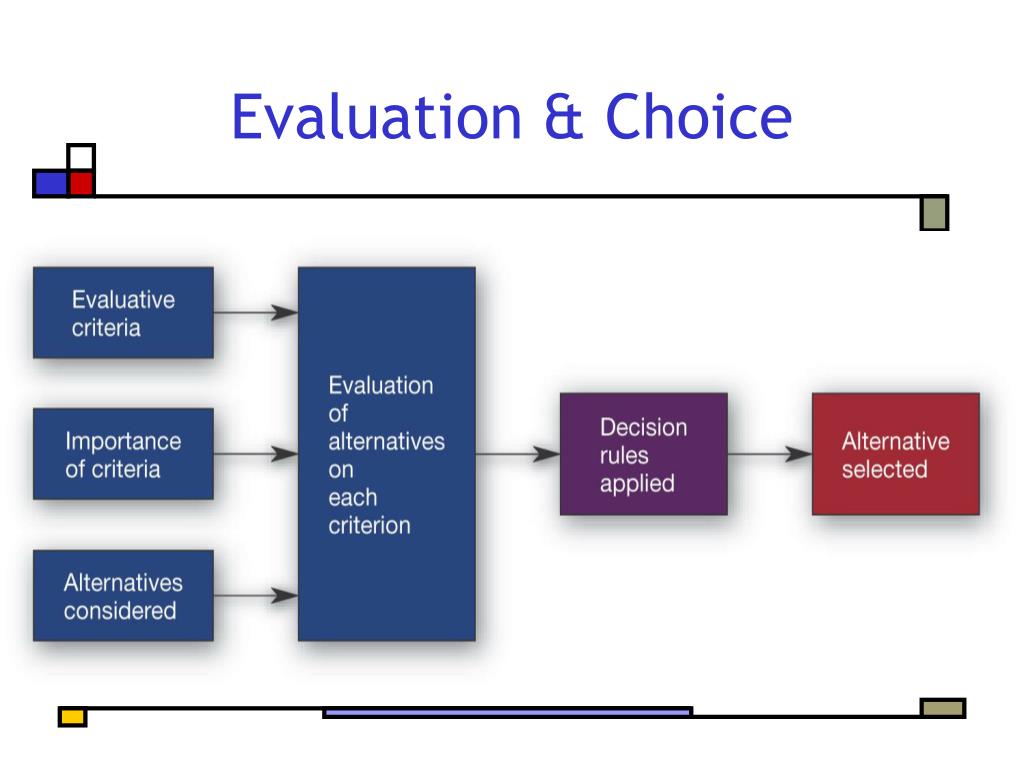 Evaluation & Choice

Evaluative criteria

Importance of criteria

Alternatives considered

Evaluation of alternatives on each criterion

Decision rules applied

Alternative selected